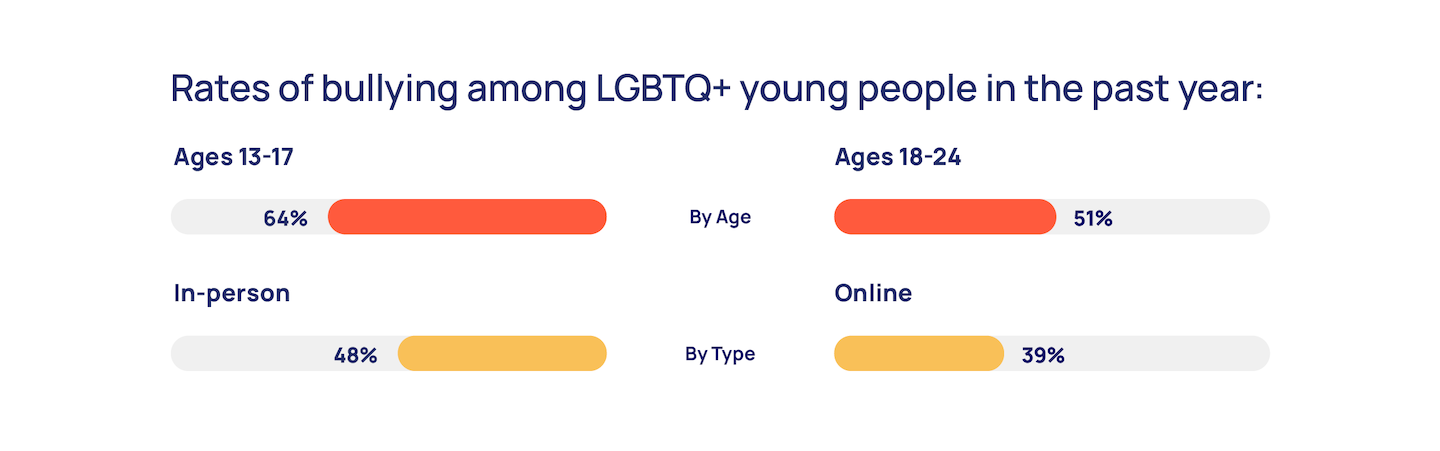 Rates of bullying among LGBTQ+ young people in the past year:

Ages 13-17

64%

By Age

Ages 18-24

51%

In-person

48%

By Type

Online

39%